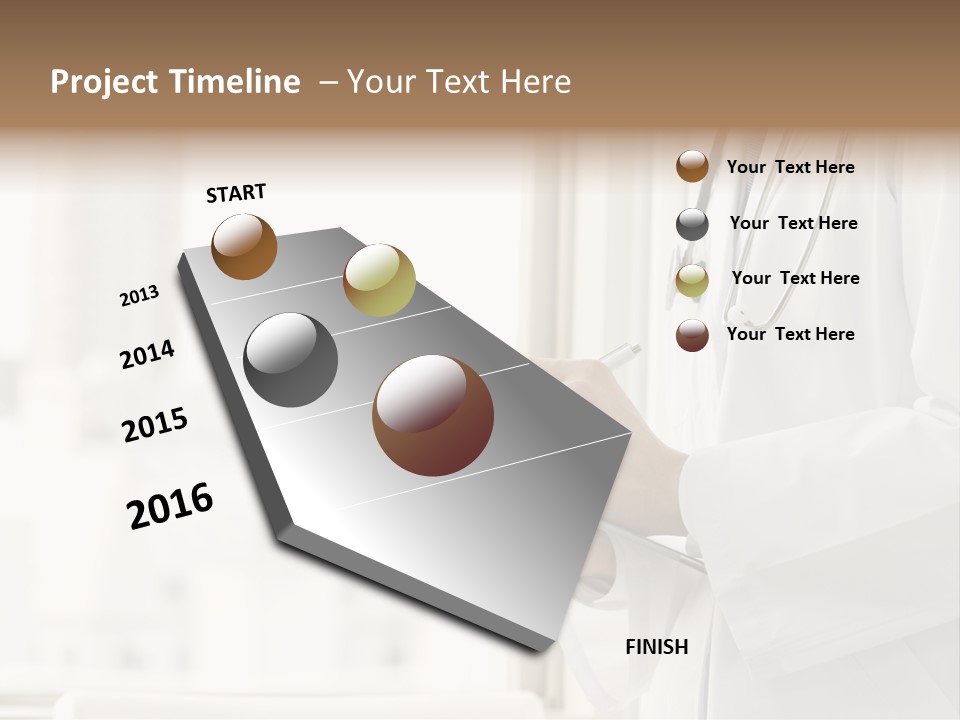 Project Timeline – Your Text Here

START

2013

2014

2015

2016

FINISH

Your Text Here

Your Text Here

Your Text Here

Your Text Here